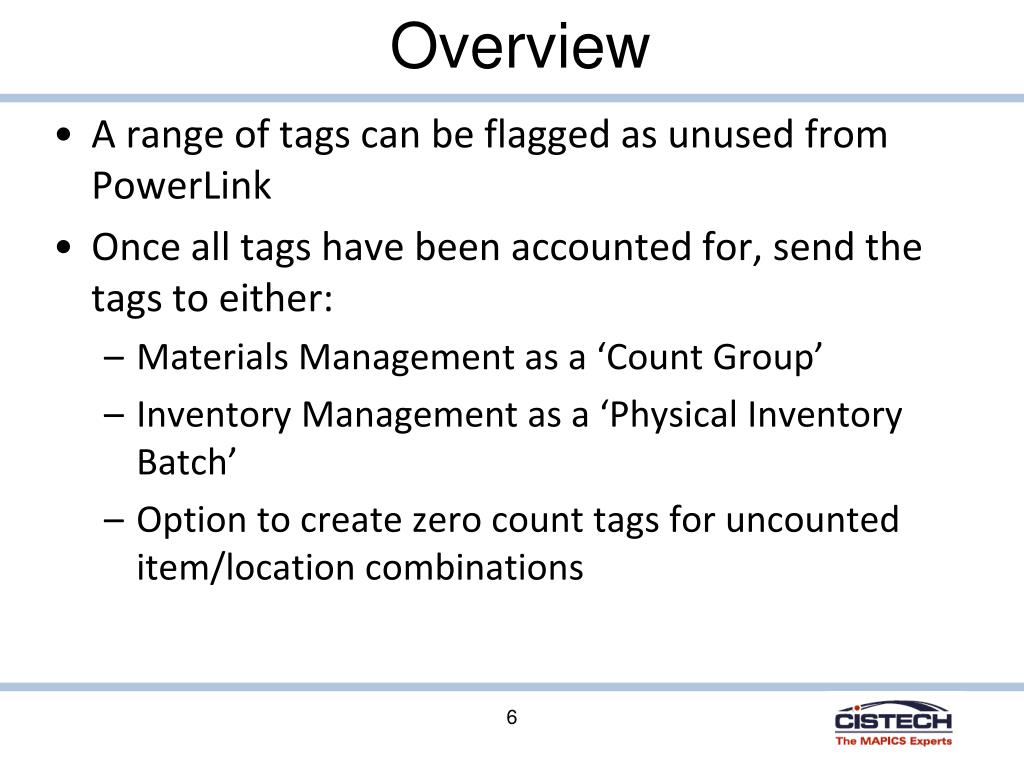 Overview

• A range of tags can be flagged as unused from PowerLink
• Once all tags have been accounted for, send the tags to either:
– Materials Management as a ‘Count Group’
– Inventory Management as a ‘Physical Inventory Batch’
– Option to create zero count tags for uncounted item/location combinations

6

CISTECH
The MAPICS Experts